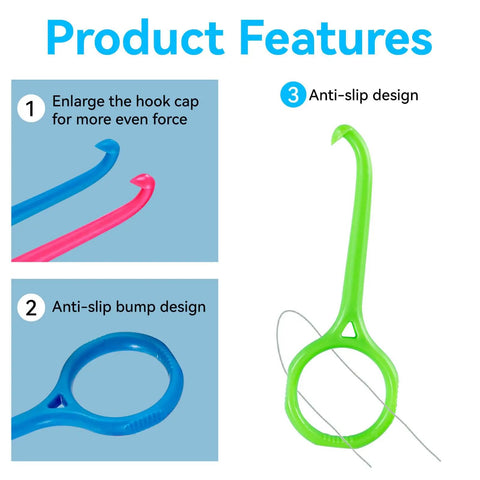 Product Features

1 Enlarge the hook cap for more even force

2 Anti-slip bump design

3 Anti-slip design